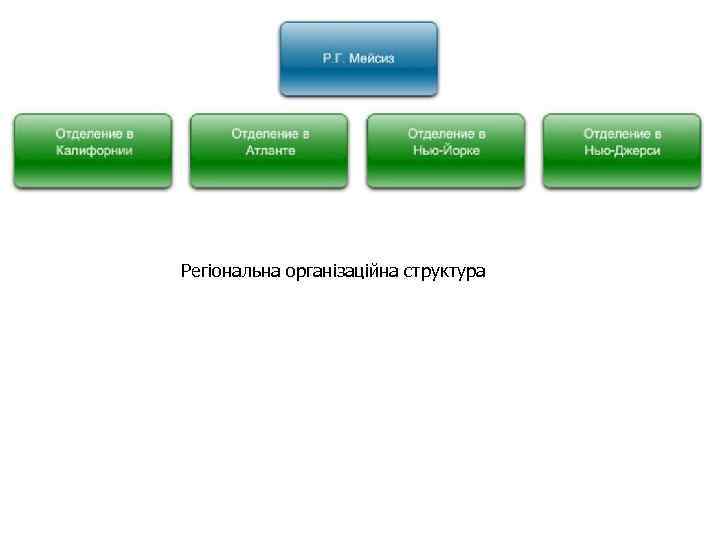 Р.Г. Мейсиз

Отделение в Калифорнии

Отделение в Атланте

Отделение в Нью-Йорке

Отделение в Нью-Джерси

Регіональна організаційна структура